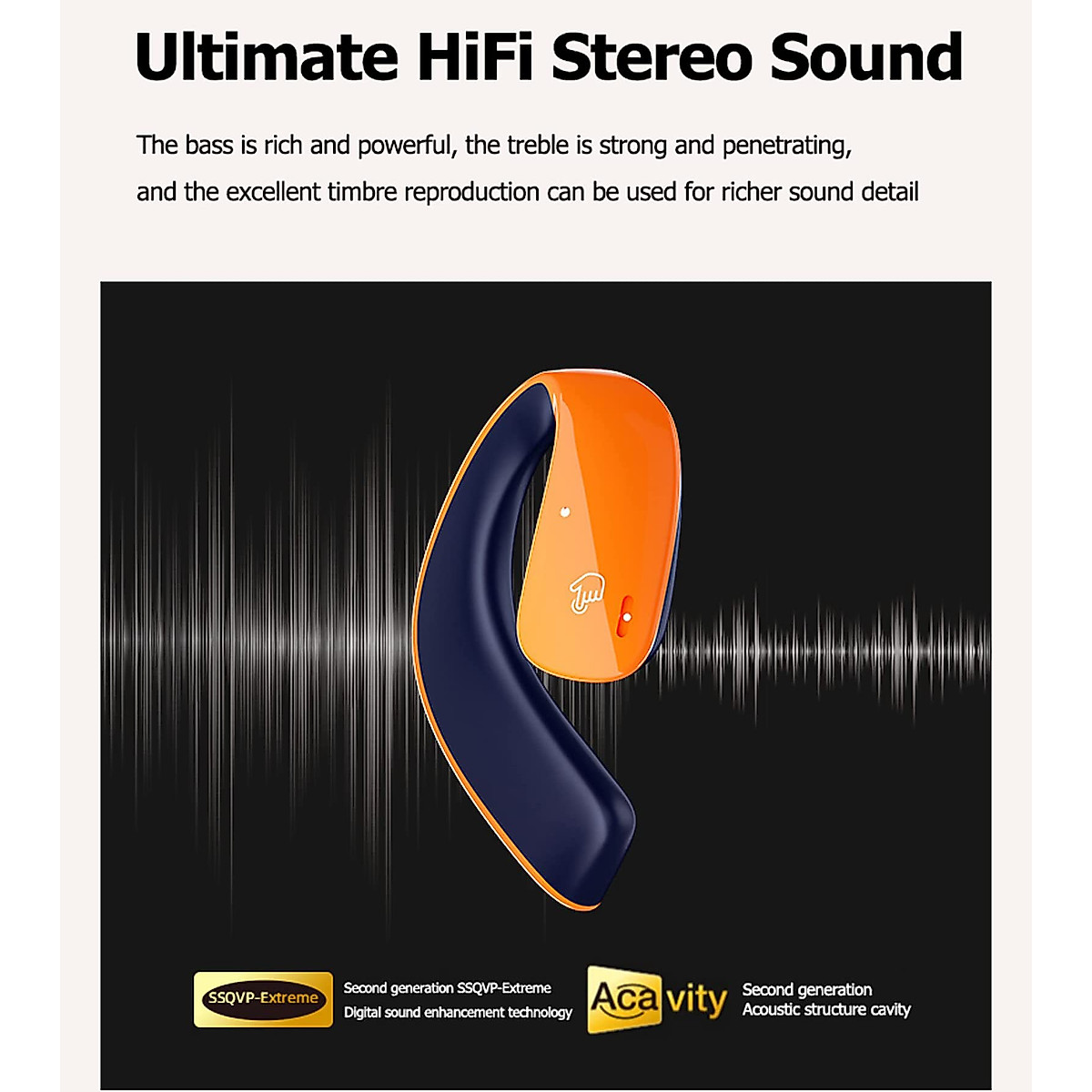 Ultimate HiFi Stereo Sound

The bass is rich and powerful, the treble is strong and penetrating, and the excellent timbre reproduction can be used for richer sound detail

SSQVP-Extreme

Second generation SSQVP-Extreme
Digital sound enhancement technology

Acavity

Second generation
Acoustic structure cavity